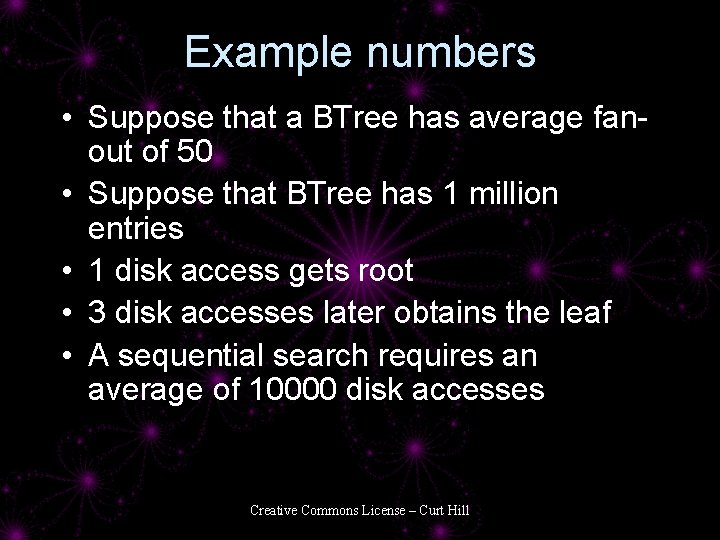 Example numbers

• Suppose that a BTree has average fan-out of 50
• Suppose that BTree has 1 million entries
• 1 disk access gets root
• 3 disk accesses later obtains the leaf
• A sequential search requires an average of 10000 disk accesses

Creative Commons License – Curt Hill